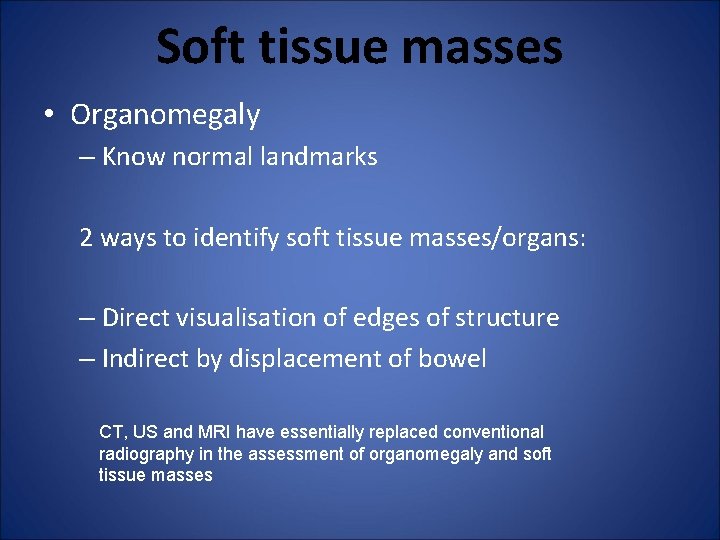 Soft tissue masses

• Organomegaly
– Know normal landmarks

2 ways to identify soft tissue masses/organs:

– Direct visualisation of edges of structure
– Indirect by displacement of bowel

CT, US and MRI have essentially replaced conventional radiography in the assessment of organomegaly and soft tissue masses